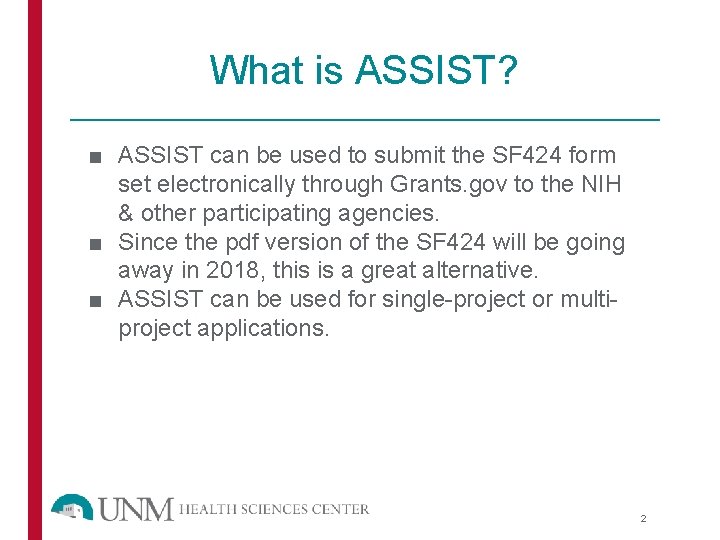 What is ASSIST?

■ ASSIST can be used to submit the SF424 form set electronically through Grants.gov to the NIH & other participating agencies.
■ Since the pdf version of the SF424 will be going away in 2018, this is a great alternative.
■ ASSIST can be used for single-project or multi-project applications.

UNM HEALTH SCIENCES CENTER

2